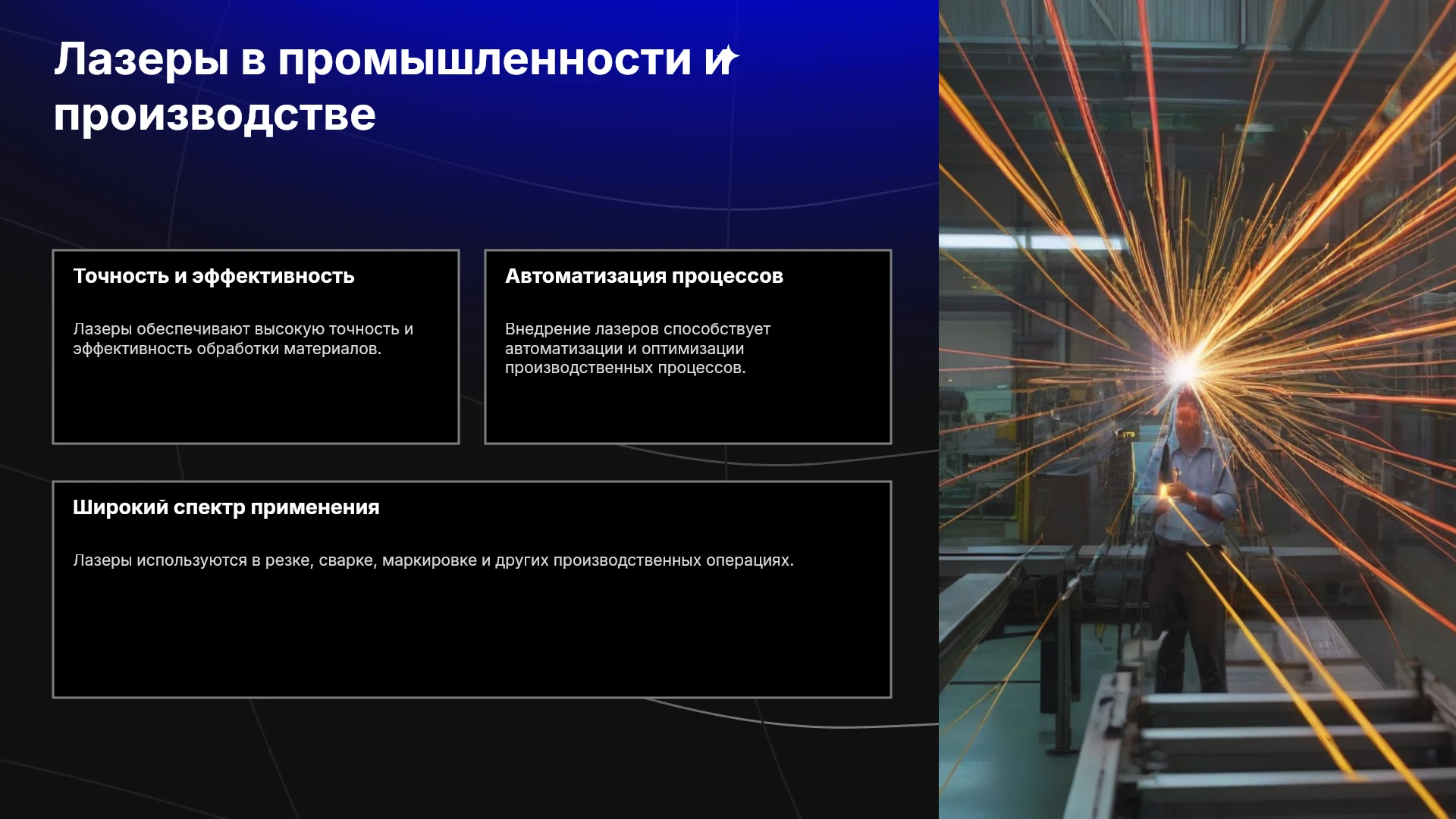 Лазеры в промышленности и производстве

Точность и эффективность

Лазеры обеспечивают высокую точность и эффективность обработки материалов.

Автоматизация процессов

Внедрение лазеров способствует автоматизации и оптимизации производственных процессов.

Широкий спектр применения

Лазеры используются в резке, сварке, маркировке и других производственных операциях.